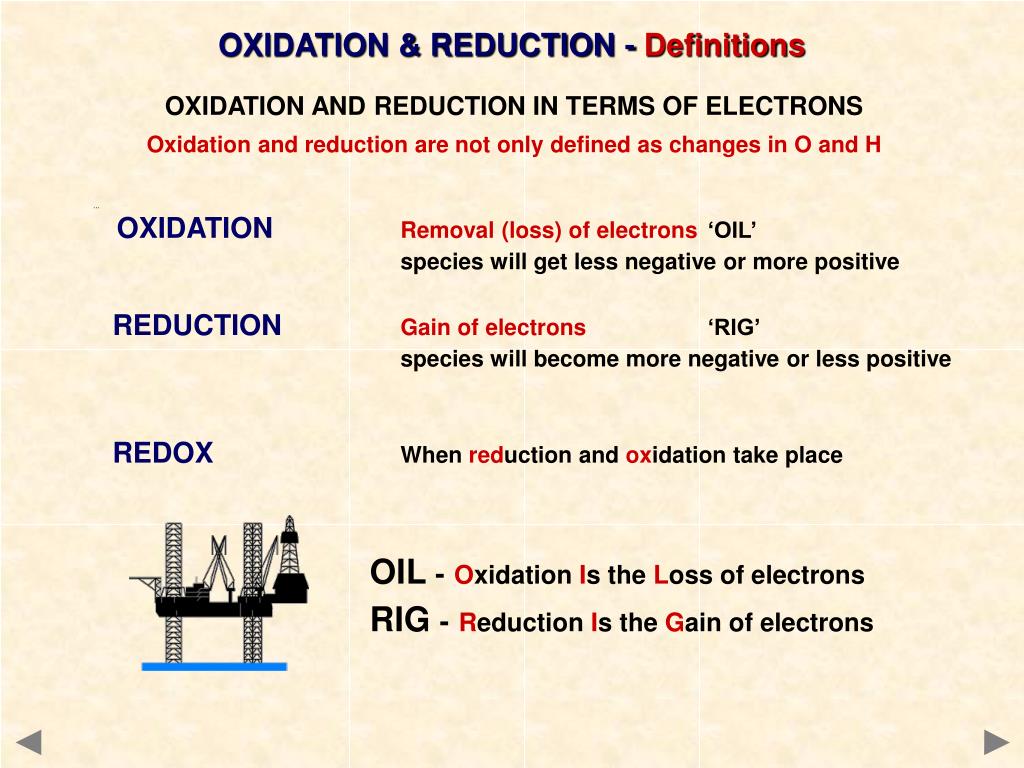 OXIDATION & REDUCTION - Definitions

OXIDATION AND REDUCTION IN TERMS OF ELECTRONS

Oxidation and reduction are not only defined as changes in O and H

OXIDATION Removal (loss) of electrons ‘OIL’
species will get less negative or more positive

REDUCTION Gain of electrons ‘RIG’
species will become more negative or less positive

REDOX When reduction and oxidation take place

OIL - Oxidation Is the Loss of electrons
RIG - Reduction Is the Gain of electrons